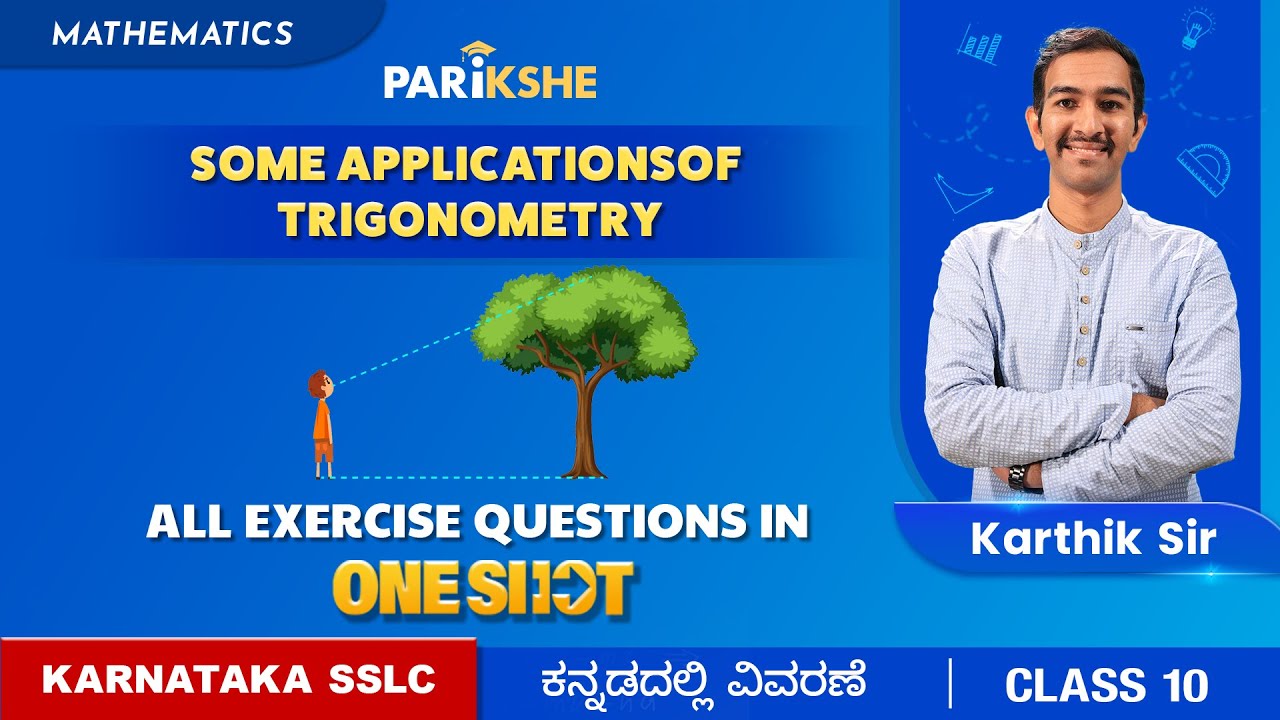 MATHEMATICS

PARIKSHE

SOME APPLICATIONSOF TRIGONOMETRY

ALL EXERCISE QUESTIONS IN
ONE SHOT

Karthik Sir

KARNATAKA SSLC
ಕನ್ನಡದಲ್ಲಿ ವಿವರಣೆ
CLASS 10